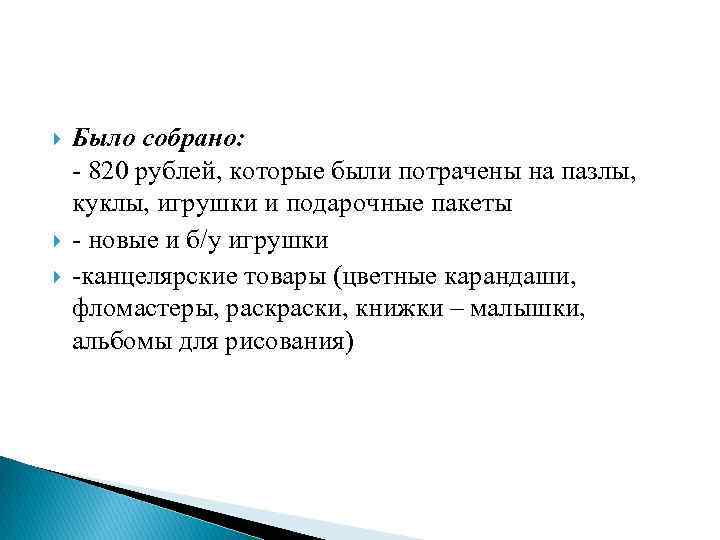 Было собрано:
- 820 рублей, которые были потрачены на пазлы, куклы, игрушки и подарочные пакеты

- новые и б/у игрушки

-канцелярские товары (цветные карандаши, фломастеры, раскраски, книжки – малышки, альбомы для рисования)